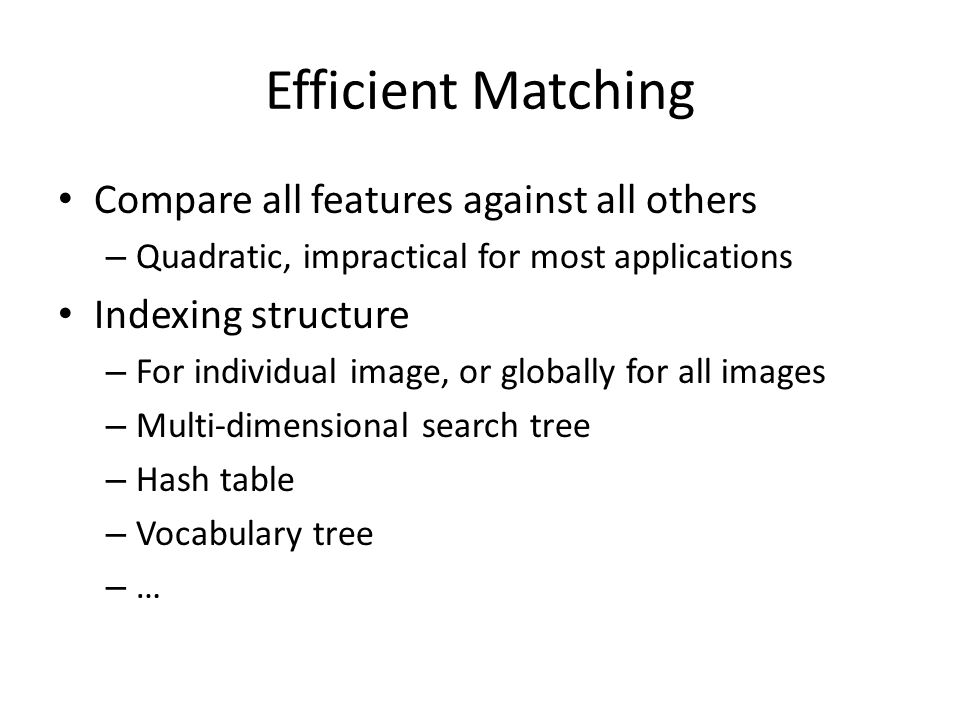 Efficient Matching

• Compare all features against all others
 – Quadratic, impractical for most applications
• Indexing structure
 – For individual image, or globally for all images
 – Multi-dimensional search tree
 – Hash table
 – Vocabulary tree
 – …